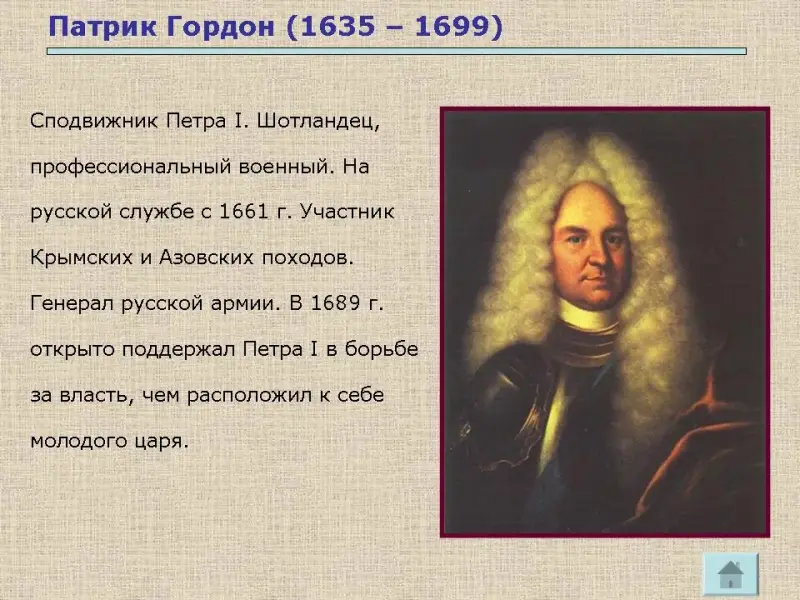 Патрик Гордон (1635 – 1699)

Сподвижник Петра I. Шотландец, профессиональный военный. На русской службе с 1661 г. Участник Крымских и Азовских походов. Генерал русской армии. В 1689 г. открыто поддержал Петра I в борьбе за власть, чем расположил к себе молодого царя.